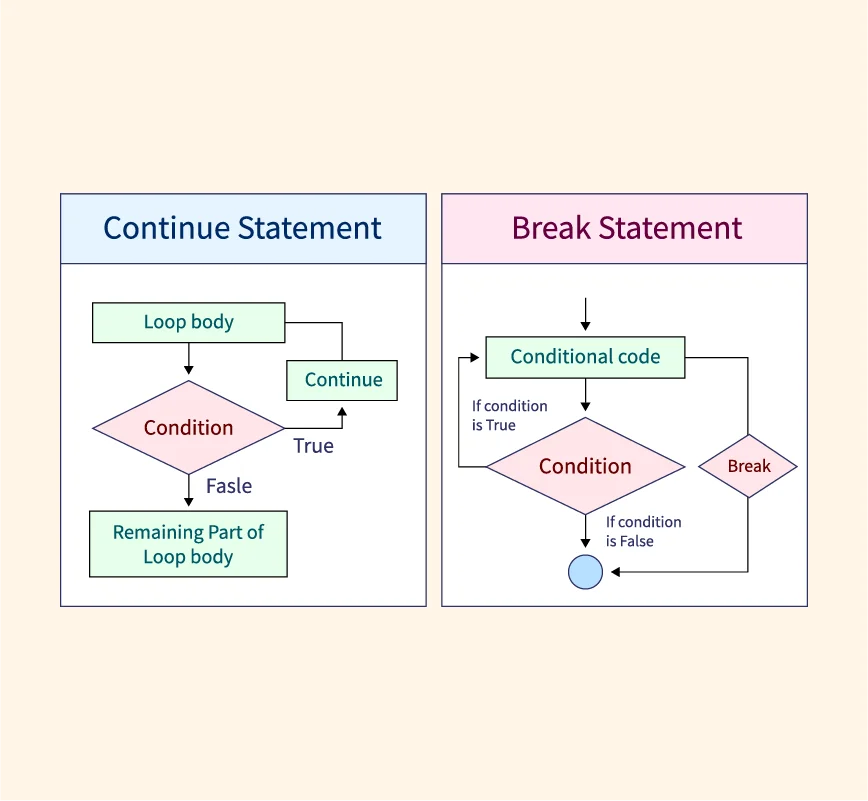 Continue Statement

Loop body

Continue

Condition

True

Fasle

Remaining Part of Loop body

Break Statement

Conditional code

If condition is True

Condition

Break

If condition is False